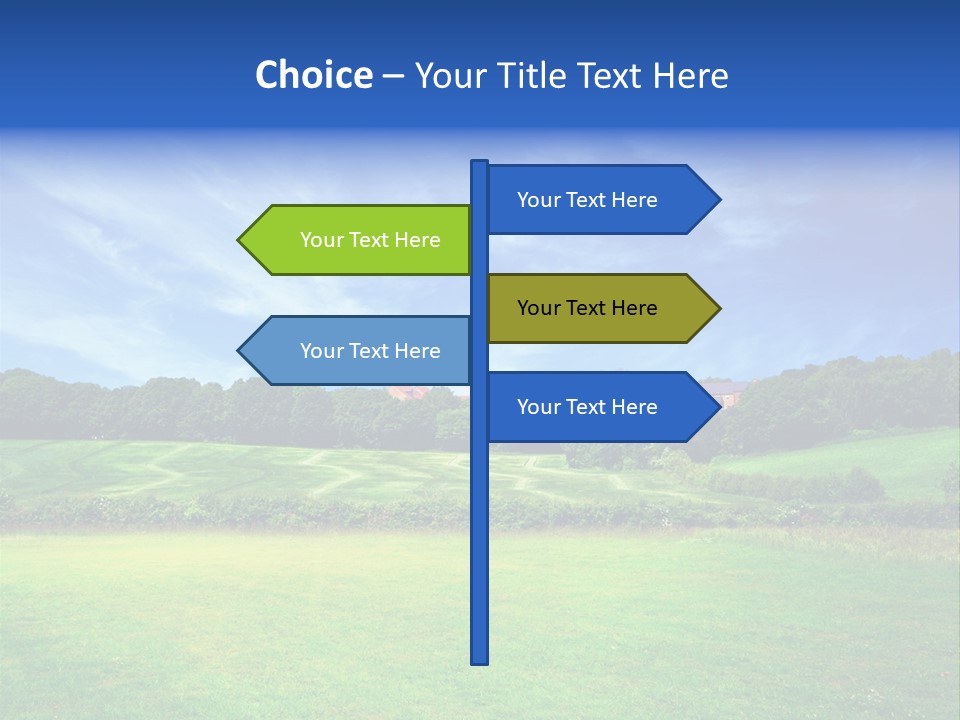 Choice – Your Title Text Here

Your Text Here

Your Text Here

Your Text Here

Your Text Here

Your Text Here